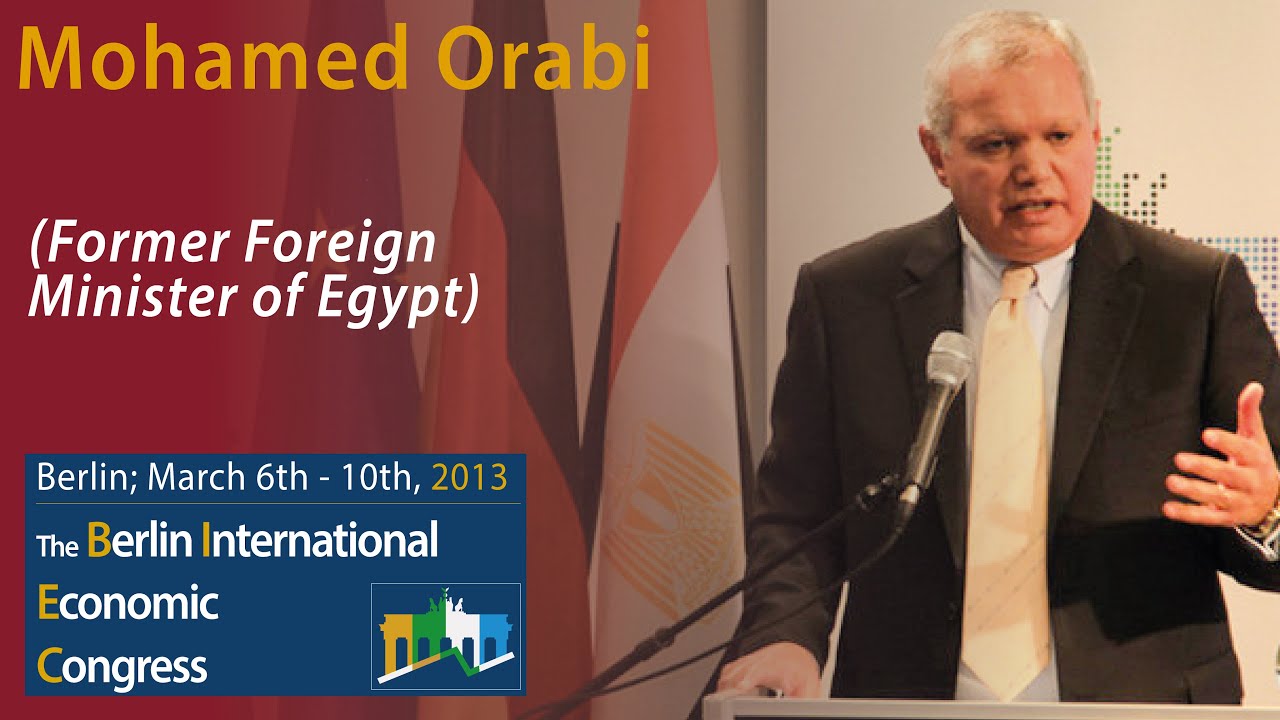 Mohamed Orabi

(Former Foreign Minister of Egypt)

Berlin; March 6th - 10th, 2013

The Berlin International Economic Congress